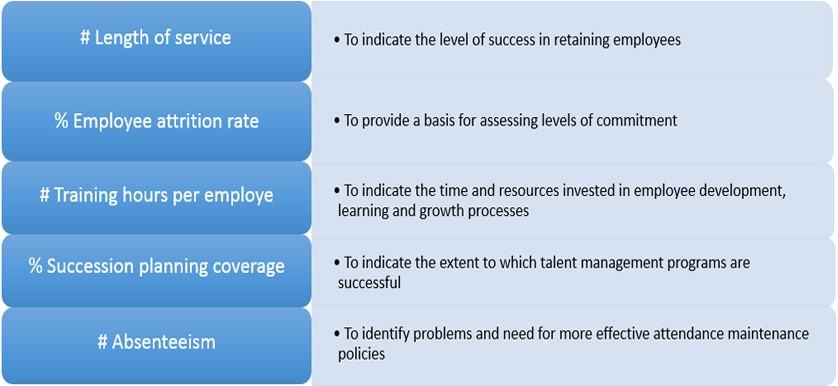 # Length of service

• To indicate the level of success in retaining employees

% Employee attrition rate

• To provide a basis for assessing levels of commitment

# Training hours per employe

• To indicate the time and resources invested in employee development, learning and growth processes

% Succession planning coverage

• To indicate the extent to which talent management programs are successful

# Absenteeism

• To identify problems and need for more effective attendance maintenance policies